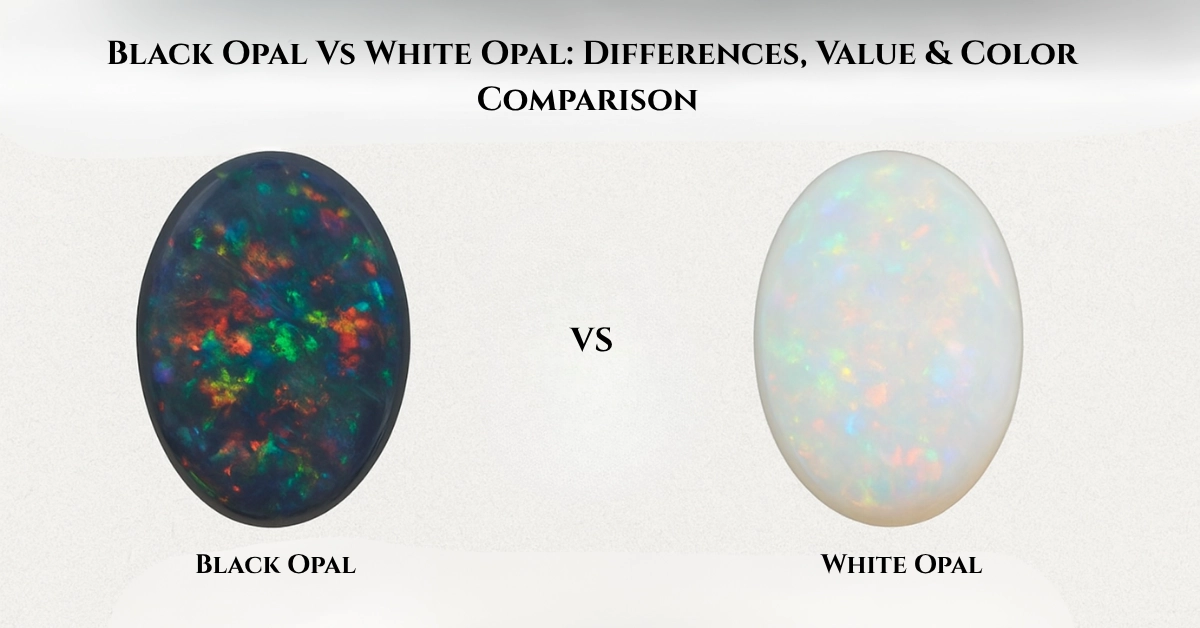 Black Opal Vs White Opal: Differences, Value & Color Comparison

VS

Black Opal

White Opal